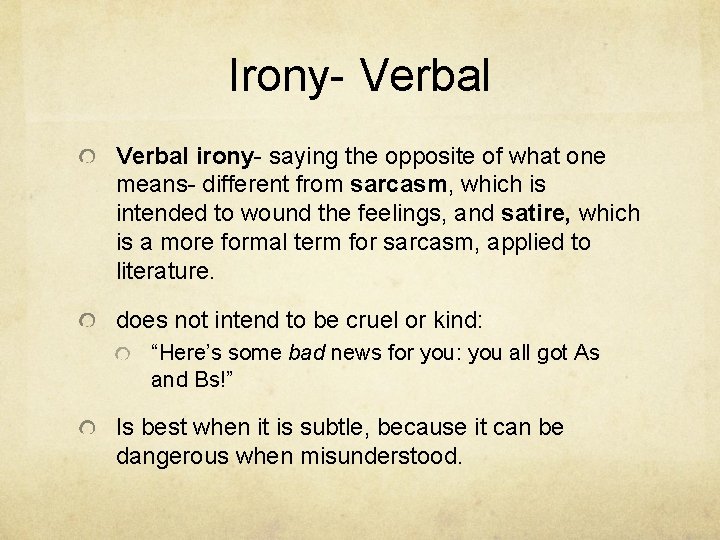 Irony- Verbal

Verbal irony- saying the opposite of what one means- different from sarcasm, which is intended to wound the feelings, and satire, which is a more formal term for sarcasm, applied to literature.

does not intend to be cruel or kind:

“Here’s some bad news for you: you all got As and Bs!”

Is best when it is subtle, because it can be dangerous when misunderstood.